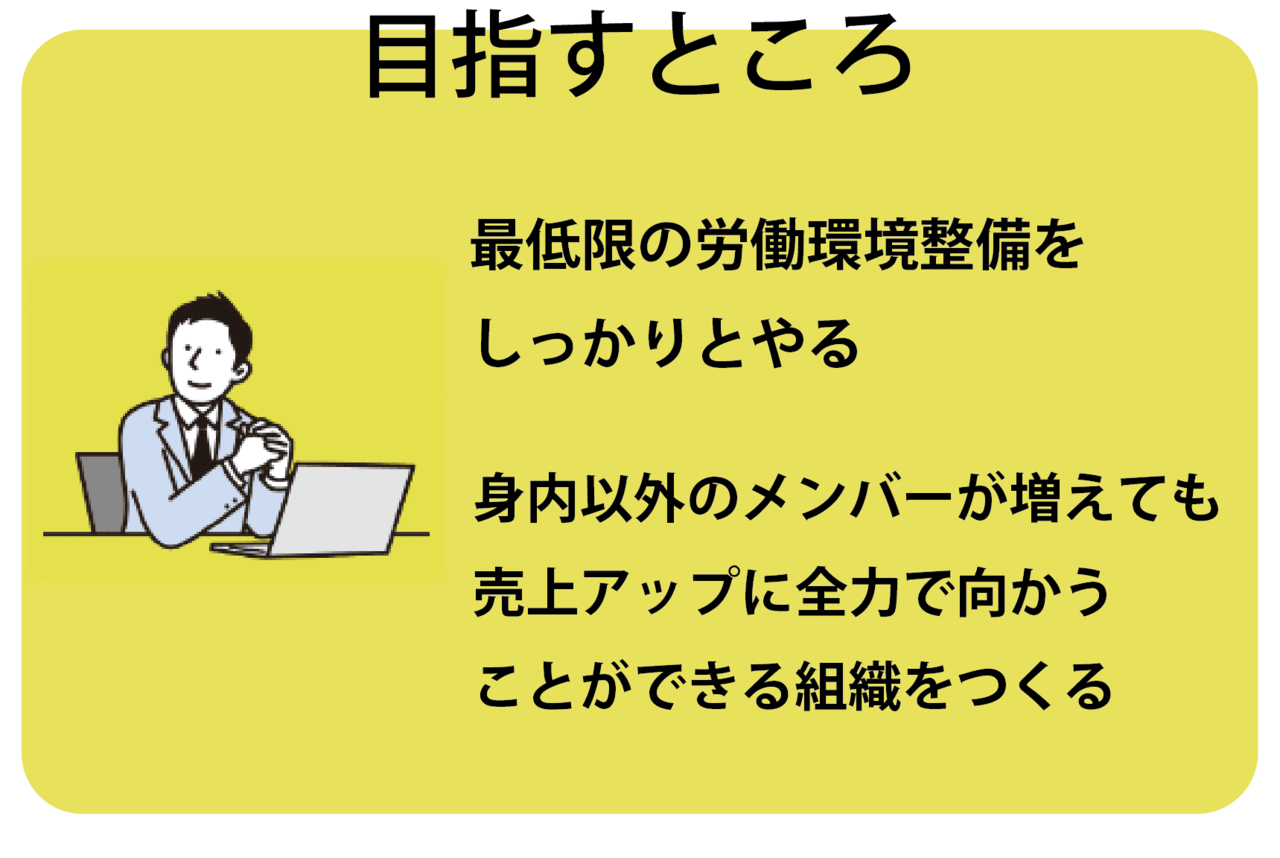 目指すところ

最低限の労働環境整備をしっかりとやる

身内以外のメンバーが増えても売上アップに全力で向かうことができる組織をつくる